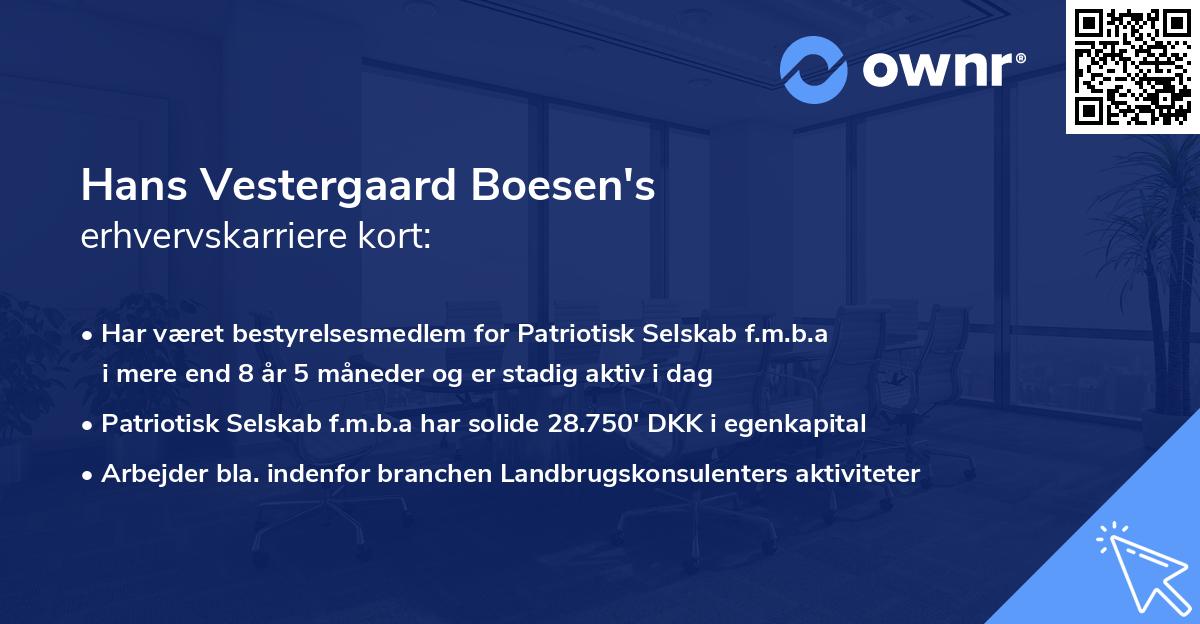 ownr®

Hans Vestergaard Boesen's
erhvervskarriere kort:

• Har været bestyrelsesmedlem for Patriotisk Selskab f.m.b.a i mere end 8 år 5 måneder og er stadig aktiv i dag
• Patriotisk Selskab f.m.b.a har solide 28.750' DKK i egenkapital
• Arbejder bla. indenfor branchen Landbrugskonsulenters aktiviteter